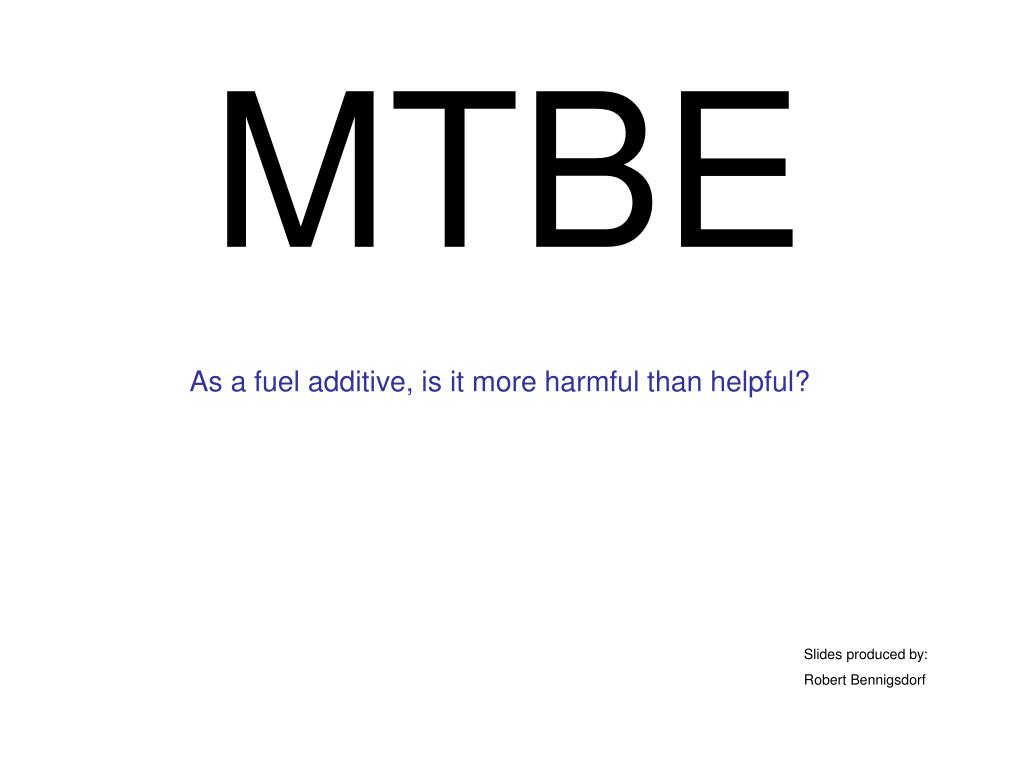 MTBE

As a fuel additive, is it more harmful than helpful?

Slides produced by:
Robert Bennigsdorf